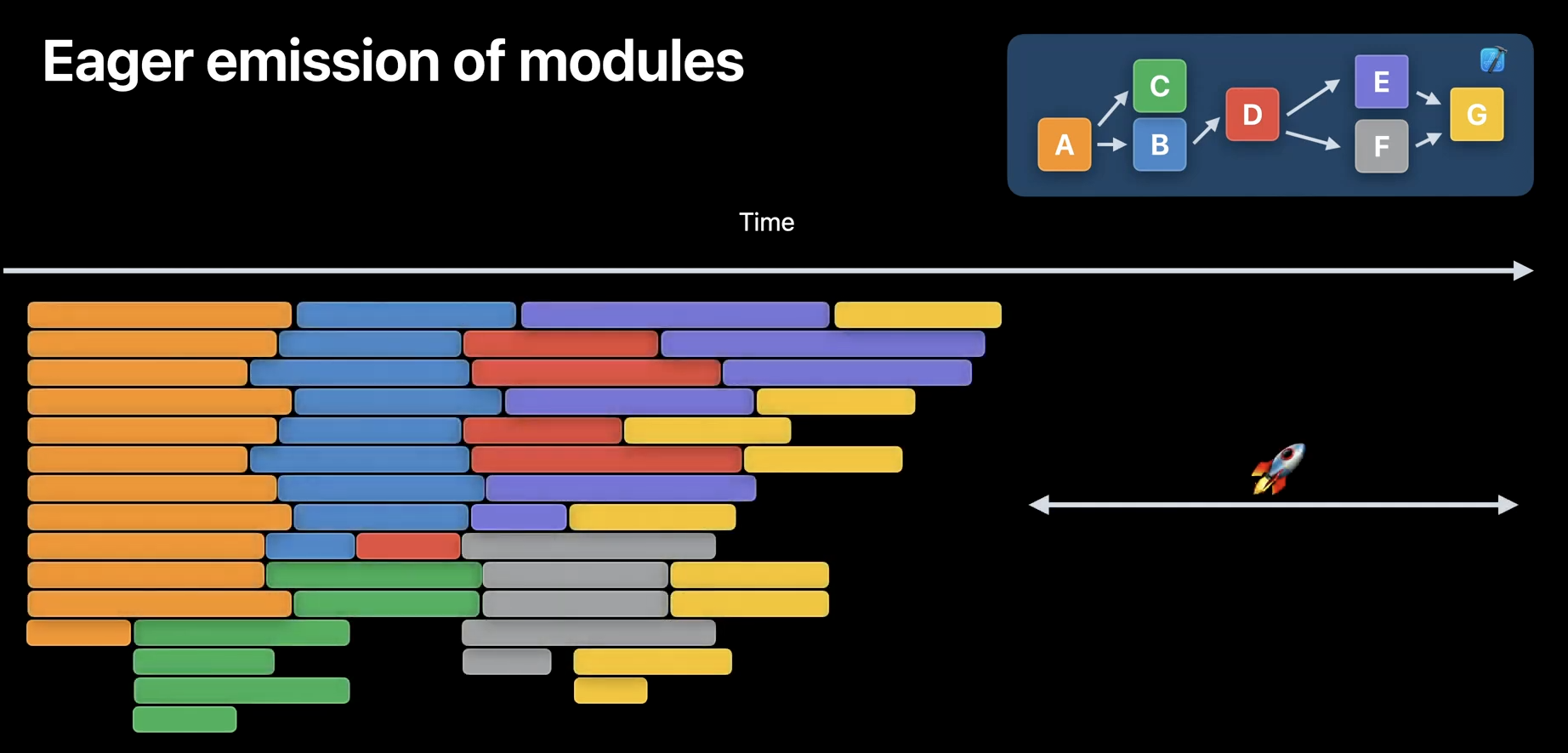 Eager emission of modules

C
A
B
D
E
F
G

Time